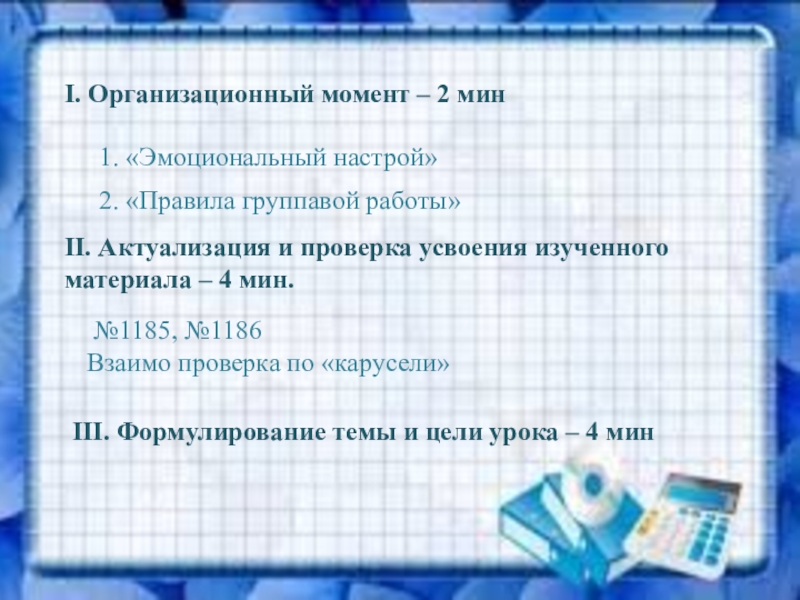 I. Организационный момент – 2 мин

1. «Эмоциональный настрой»

2. «Правила группавой работы»

II. Актуализация и проверка усвоения изученного материала – 4 мин.

№1185, №1186
Взаимо проверка по «карусели»

III. Формулирование темы и цели урока – 4 мин